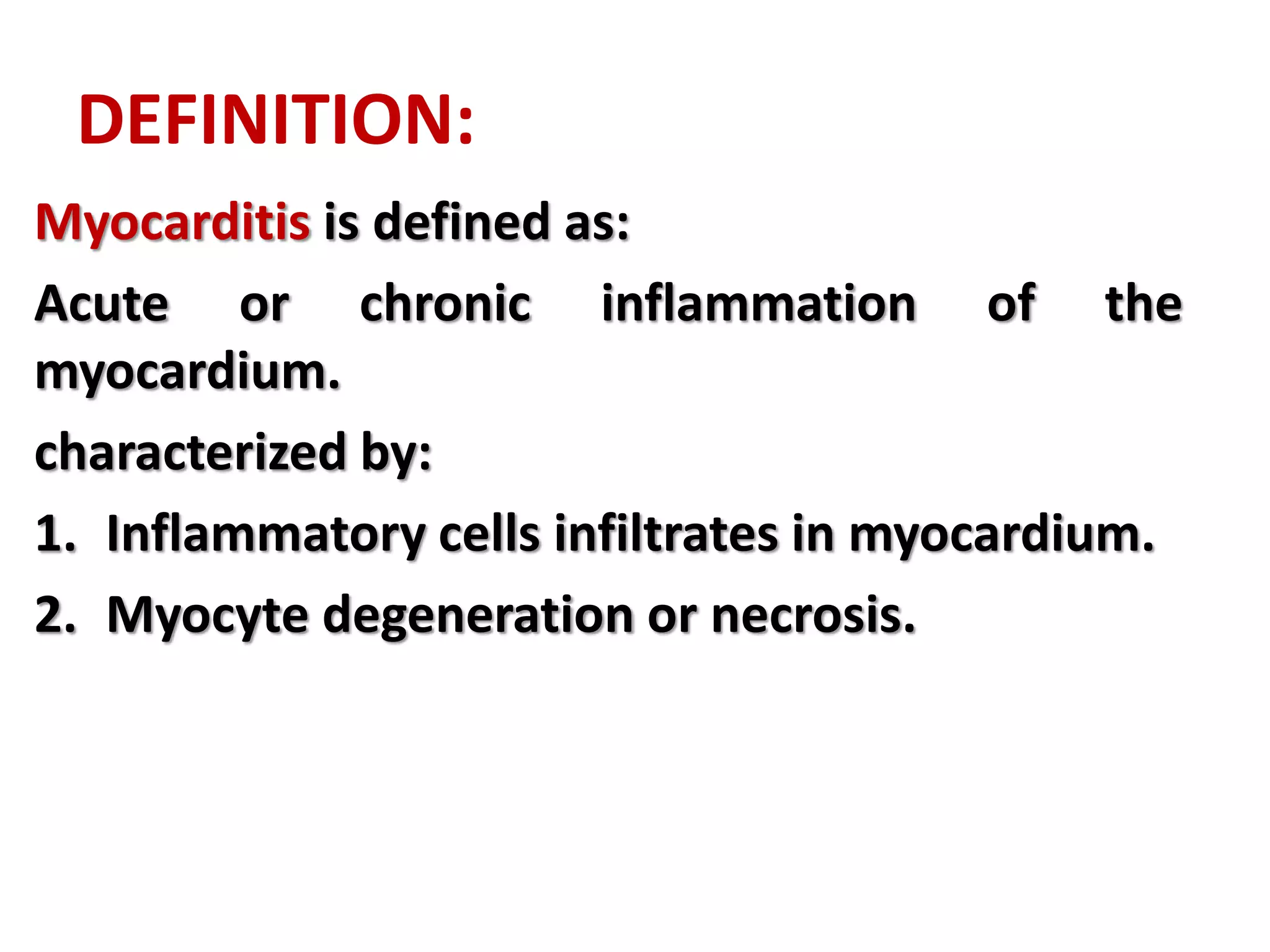 DEFINITION:

Myocarditis is defined as:

Acute or chronic inflammation of the myocardium.

characterized by:

1. Inflammatory cells infiltrates in myocardium.
2. Myocyte degeneration or necrosis.